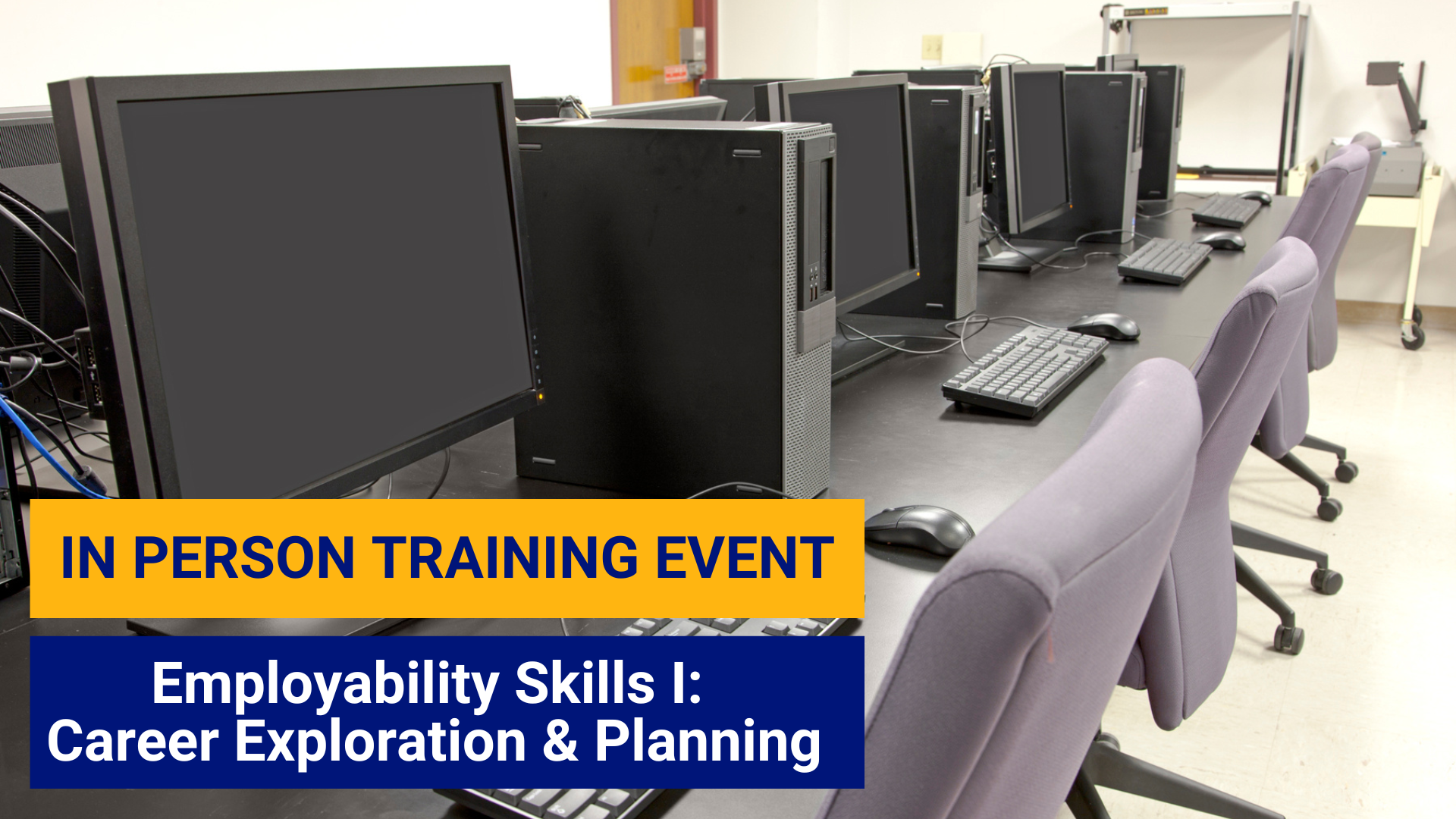 IN PERSON TRAINING EVENT

Employability Skills I:
Career Exploration & Planning